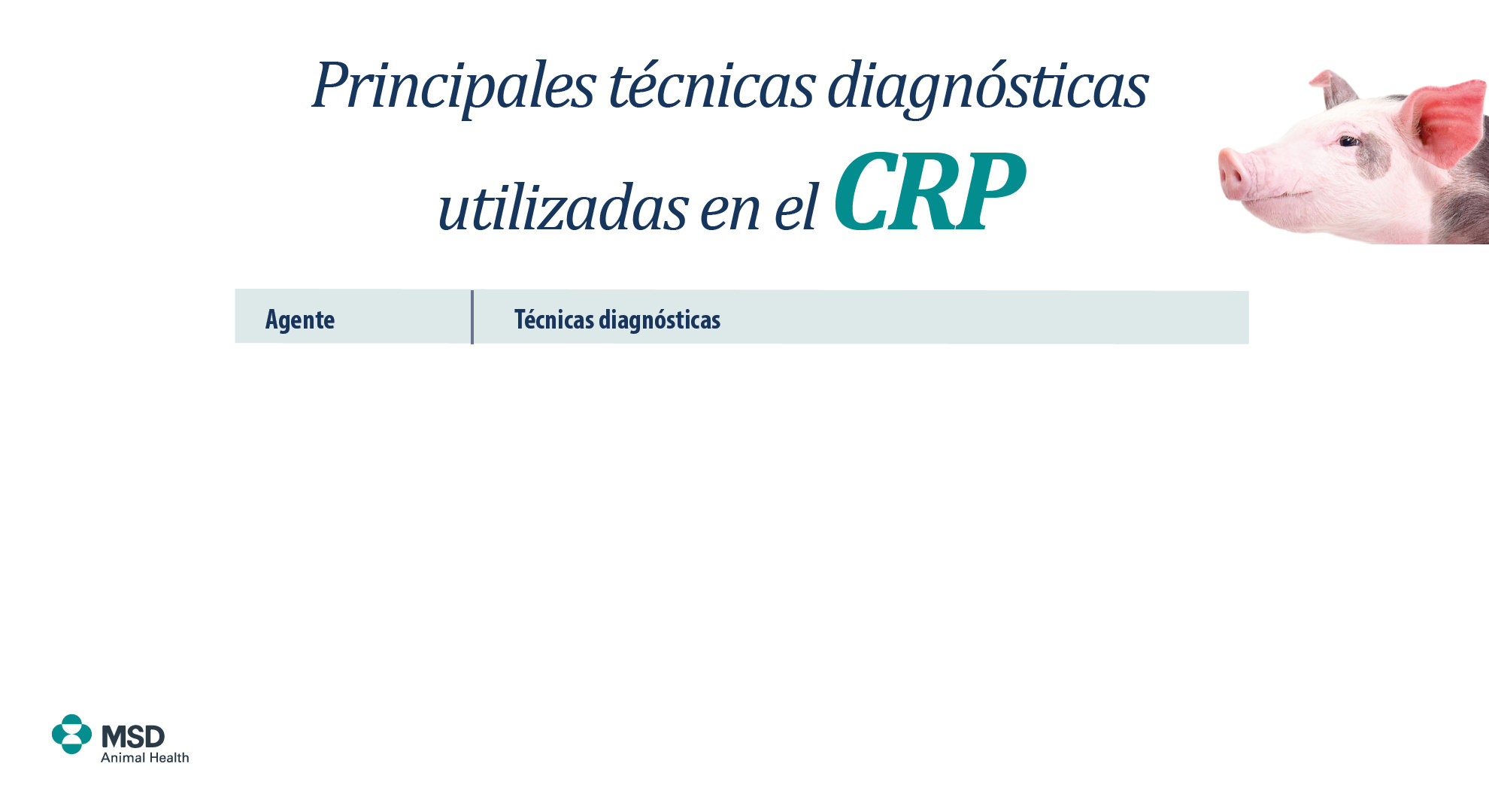 Principales técnicas diagnósticas utilizadas en el CRP

| Agente | Técnicas diagnósticas |
|---|---|

MSD
Animal Health